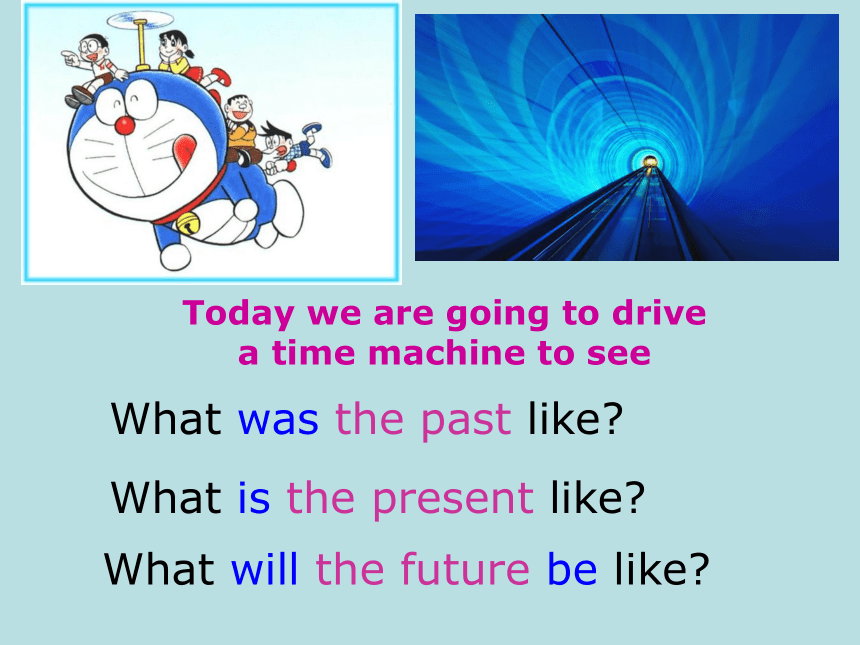 Today we are going to drive a time machine to see

What was the past like?

What is the present like?

What will the future be like?